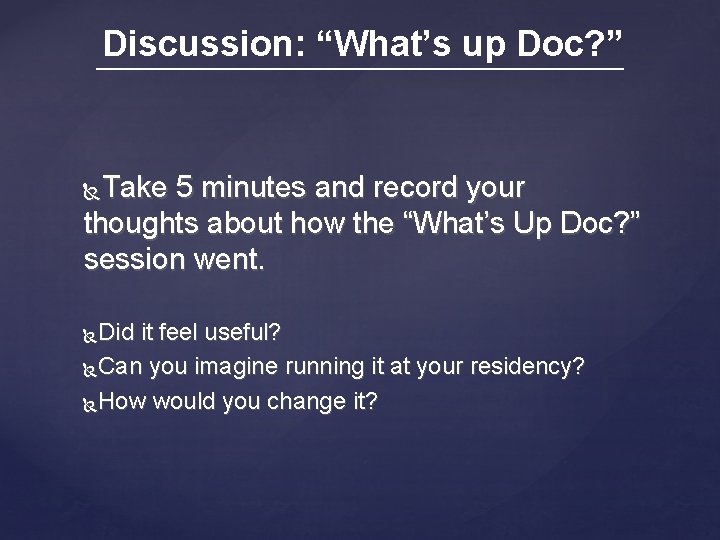 Discussion: “What’s up Doc?”

Take 5 minutes and record your thoughts about how the “What’s Up Doc?” session went.

Did it feel useful?
Can you imagine running it at your residency?
How would you change it?